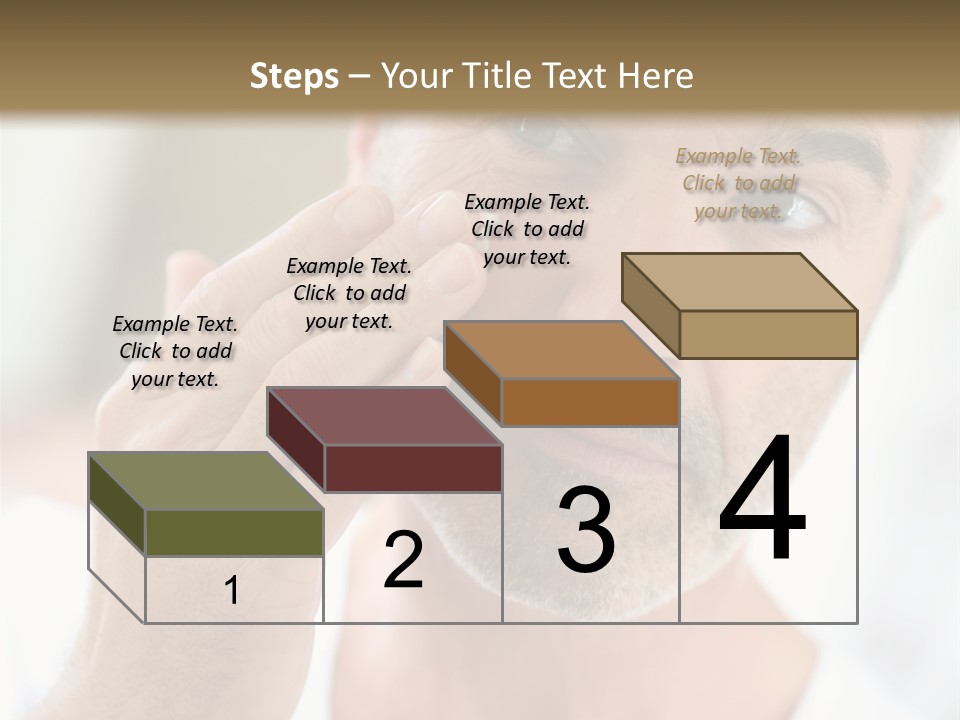 Steps – Your Title Text Here

Example Text. Click to add your text.

Example Text. Click to add your text.

Example Text. Click to add your text.

Example Text. Click to add your text.

1

2

3

4